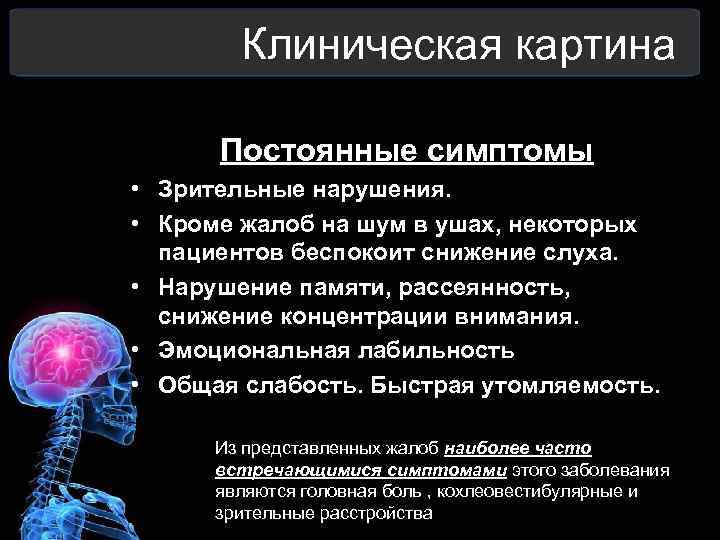 Клиническая картина

Постоянные симптомы

• Зрительные нарушения.
• Кроме жалоб на шум в ушах, некоторых пациентов беспокоит снижение слуха.
• Нарушение памяти, рассеянность, снижение концентрации внимания.
• Эмоциональная лабильность
• Общая слабость. Быстрая утомляемость.

Из представленных жалоб наиболее часто встречающимися симптомами этого заболевания являются головная боль , кохлеовестибулярные и зрительные расстройства